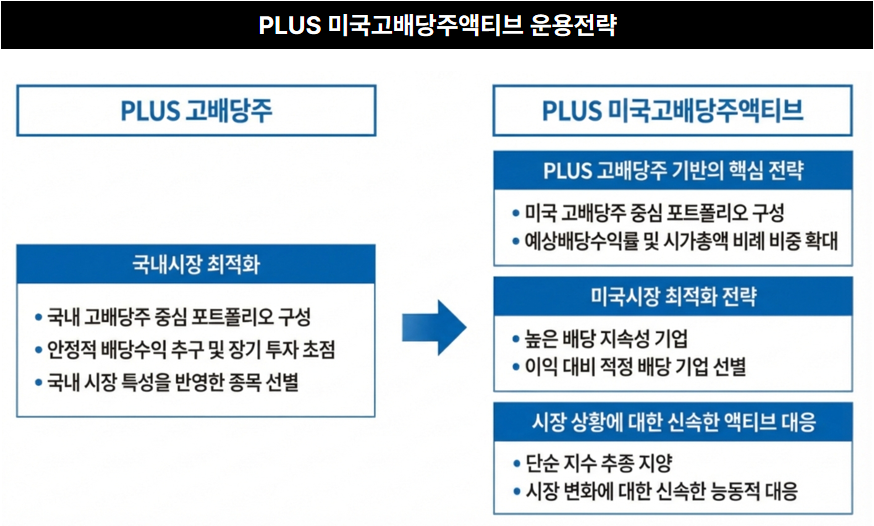 PLUS 미국고배당주액티브 운용전략

PLUS 고배당주

국내시장 최적화

• 국내 고배당주 중심 포트폴리오 구성
• 안정적 배당수익 추구 및 장기 투자 초점
• 국내 시장 특성을 반영한 종목 선별

PLUS 미국고배당주액티브

PLUS 고배당주 기반의 핵심 전략

• 미국 고배당주 중심 포트폴리오 구성
• 예상배당수익률 및 시가총액 비례 비중 확대

미국시장 최적화 전략

• 높은 배당 지속성 기업
• 이익 대비 적정 배당 기업 선별

시장 상황에 대한 신속한 액티브 대응

• 단순 지수 추종 지양
• 시장 변화에 대한 신속한 능동적 대응